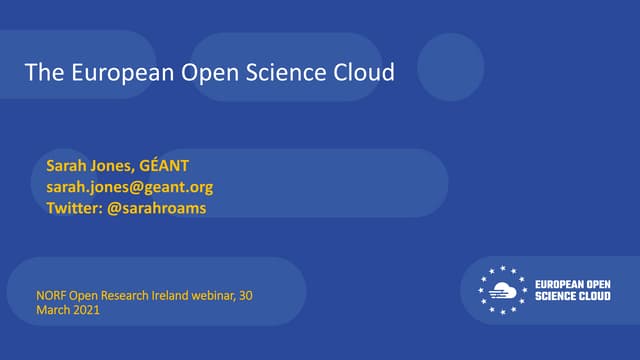 The European Open Science Cloud

Sarah Jones, GÉANT
sarah.jones@geant.org
Twitter: @sarahroams

NORF Open Research Ireland webinar, 30 March 2021

EUROPEAN OPEN SCIENCE CLOUD